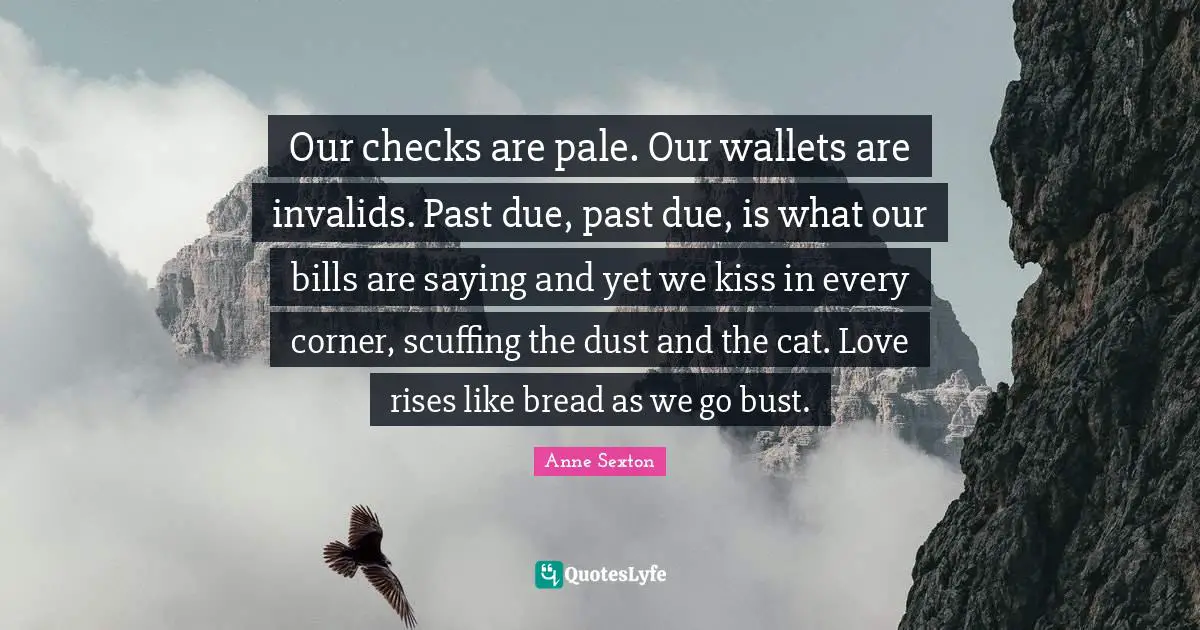 Our checks are pale. Our wallets are invalids. Past due, past due, is what our bills are saying and yet we kiss in every corner, scuffing the dust and the cat. Love rises like bread as we go bust.

Anne Sexton

QuotesLyfe